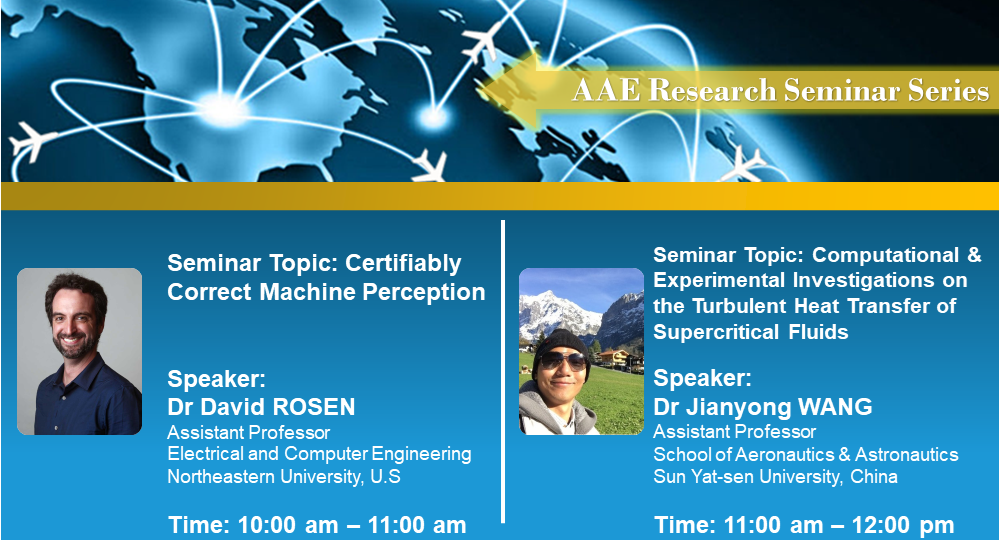 AAE Research Seminar Series

Seminar Topic: Certifiably Correct Machine Perception

Speaker:
Dr David ROSEN
Assistant Professor
Electrical and Computer Engineering
Northeastern University, U.S

Time: 10:00 am – 11:00 am

Seminar Topic: Computational & Experimental Investigations on the Turbulent Heat Transfer of Supercritical Fluids

Speaker:
Dr Jianyong WANG
Assistant Professor
School of Aeronautics & Astronautics
Sun Yat-sen University, China

Time: 11:00 am – 12:00 pm